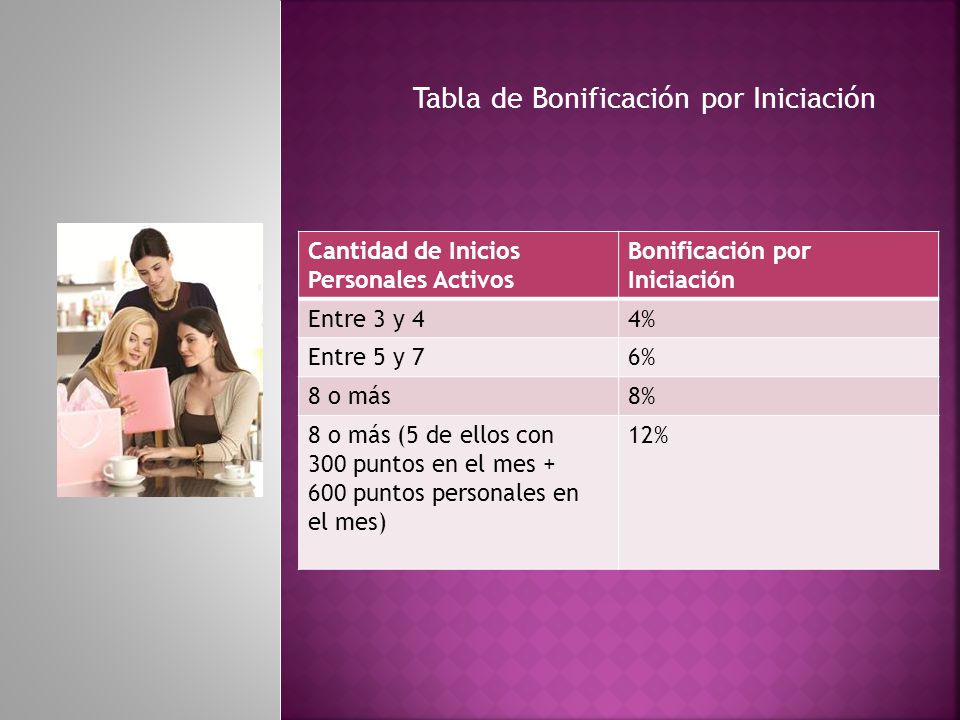 Tabla de Bonificación por Iniciación

| Cantidad de Inicios Personales Activos | Bonificación por Iniciación |
|---|---|
| Entre 3 y 4 | 4% |
| Entre 5 y 7 | 6% |
| 8 o más | 8% |
| 8 o más (5 de ellos con 300 puntos en el mes + 600 puntos personales en el mes) | 12% |